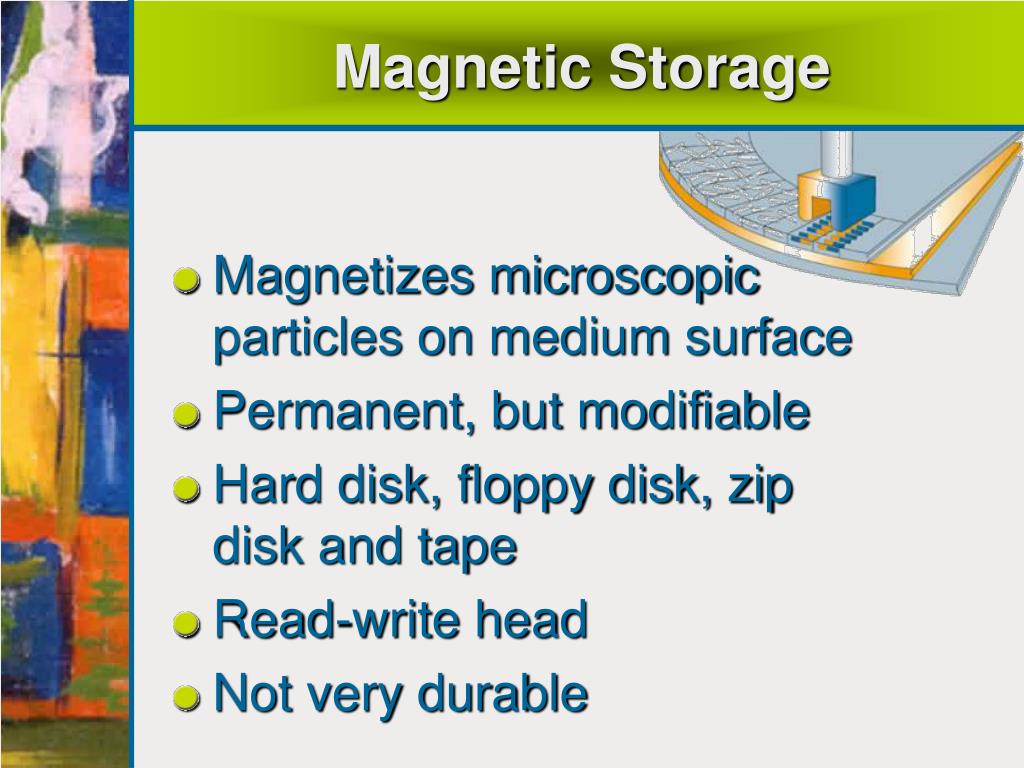 Magnetic Storage

Magnetizes microscopic particles on medium surface

Permanent, but modifiable

Hard disk, floppy disk, zip disk and tape

Read-write head

Not very durable